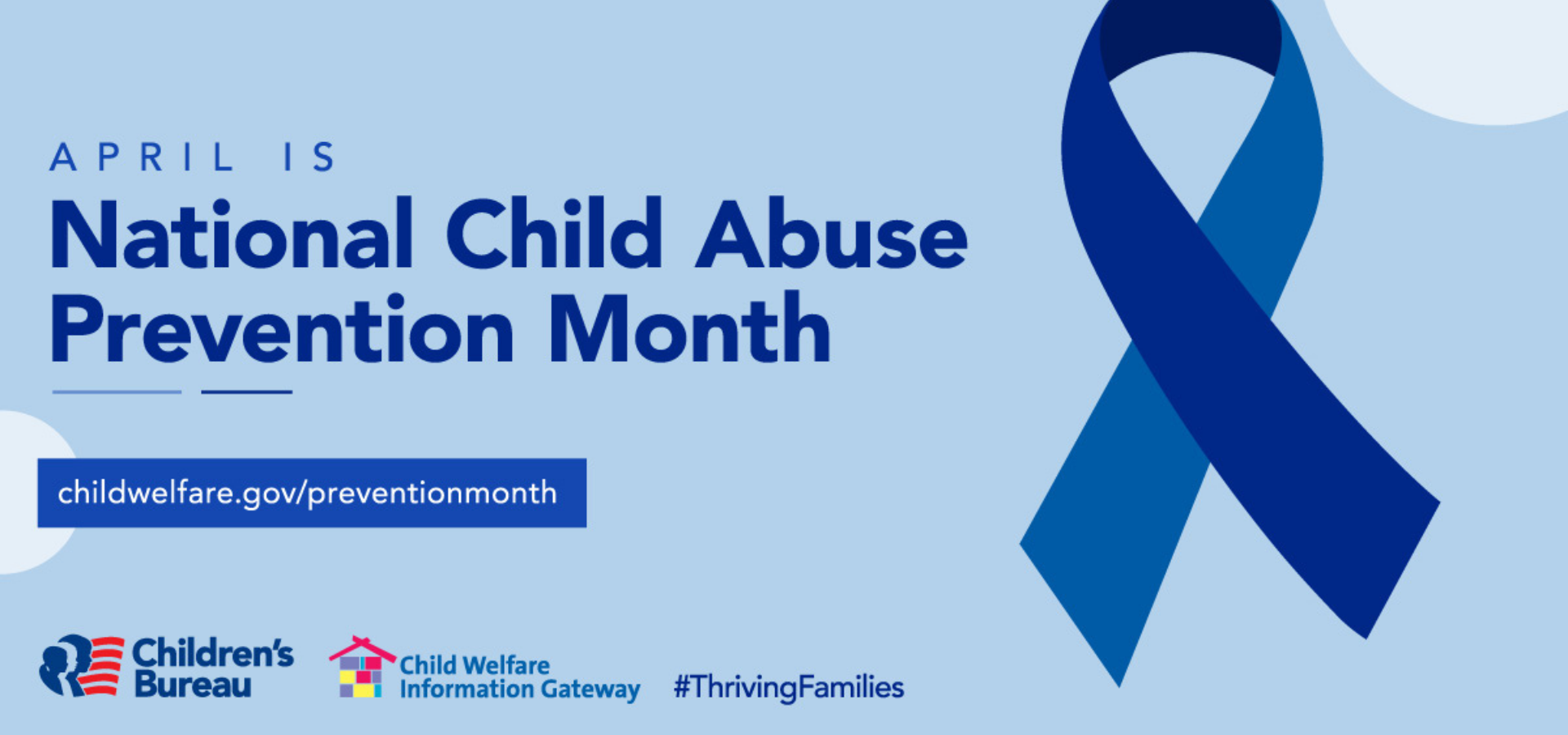 APRIL IS
National Child Abuse Prevention Month

childwelfare.gov/preventionmonth

Children's Bureau

Child Welfare Information Gateway

#ThrivingFamilies